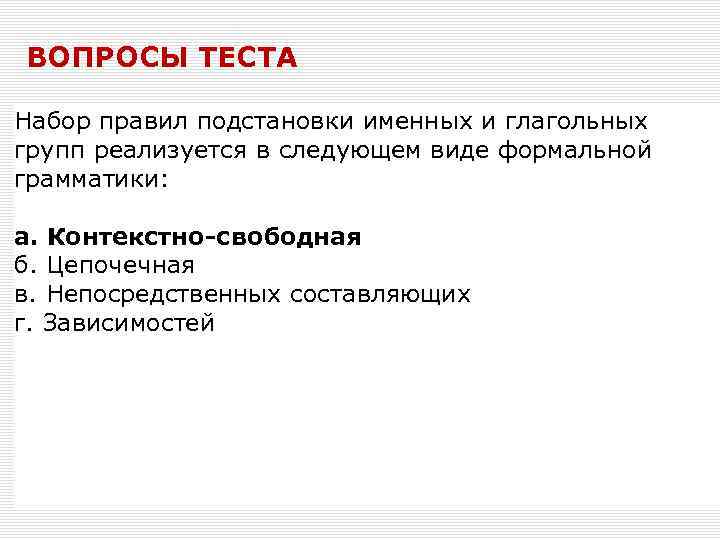 ВОПРОСЫ ТЕСТА

Набор правил подстановки именных и глагольных групп реализуется в следующем виде формальной грамматики:

а. Контекстно-свободная
б. Цепочечная
в. Непосредственных составляющих
г. Зависимостей